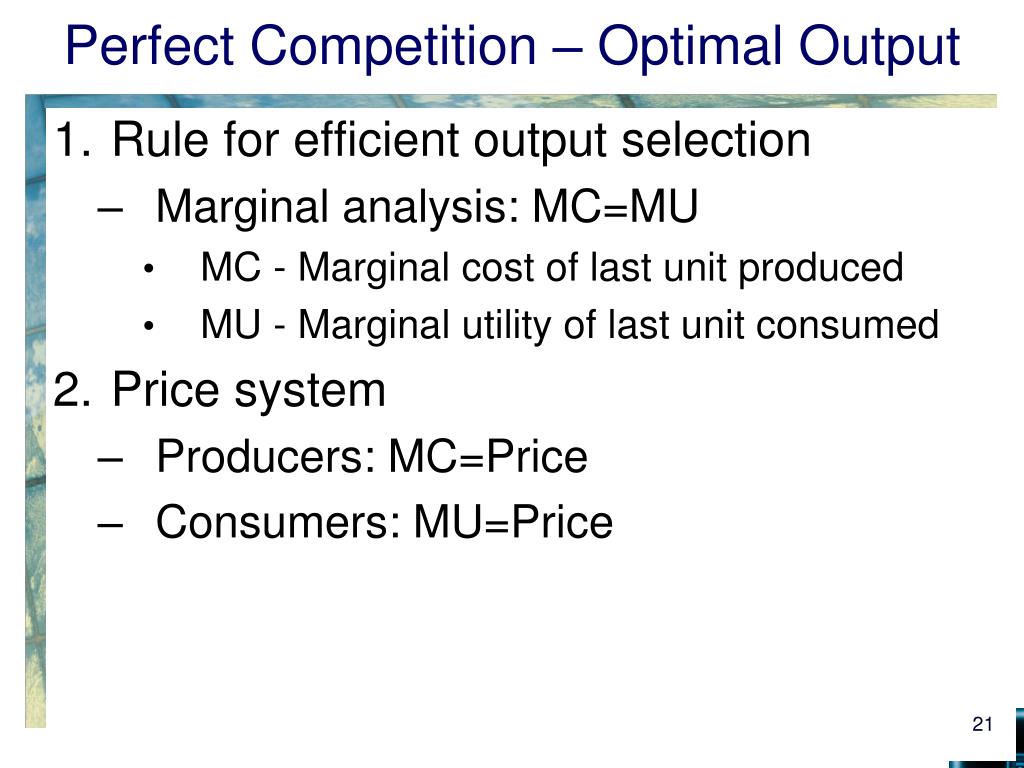 Perfect Competition – Optimal Output

1. Rule for efficient output selection
– Marginal analysis: MC=MU
• MC - Marginal cost of last unit produced
• MU - Marginal utility of last unit consumed

2. Price system
– Producers: MC=Price
– Consumers: MU=Price

21